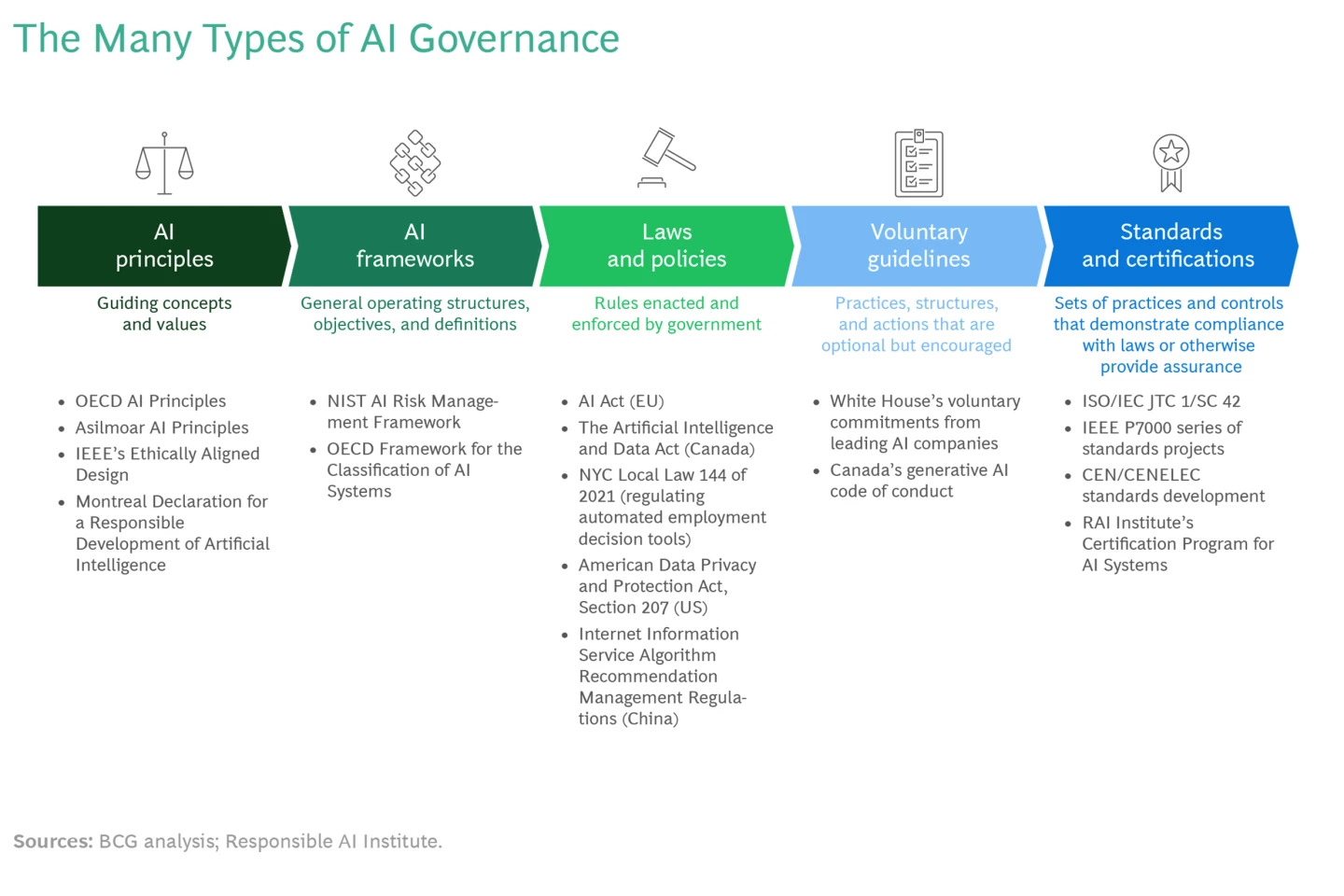 The Many Types of AI Governance

AI principles

Guiding concepts and values

- OECD AI Principles
- Asilmoar AI Principles
- IEEE's Ethically Aligned Design
- Montreal Declaration for a Responsible Development of Artificial Intelligence

AI frameworks

General operating structures, objectives, and definitions

- NIST AI Risk Management Framework
- OECD Framework for the Classification of AI Systems

Laws and policies

Rules enacted and enforced by government

- AI Act (EU)
- The Artificial Intelligence and Data Act (Canada)
- NYC Local Law 144 of 2021 (regulating automated employment decision tools)
- American Data Privacy and Protection Act, Section 207 (US)
- Internet Information Service Algorithm Recommendation Management Regulations (China)

Voluntary guidelines

Practices, structures, and actions that are optional but encouraged

- White House's voluntary commitments from leading AI companies
- Canada's generative AI code of conduct

Standards and certifications

Sets of practices and controls that demonstrate compliance with laws or otherwise provide assurance

- ISO/IEC JTC 1/SC 42
- IEEE P7000 series of standards projects
- CEN/CENELEC standards development
- RAI Institute's Certification Program for AI Systems

Sources: BCG analysis; Responsible AI Institute.